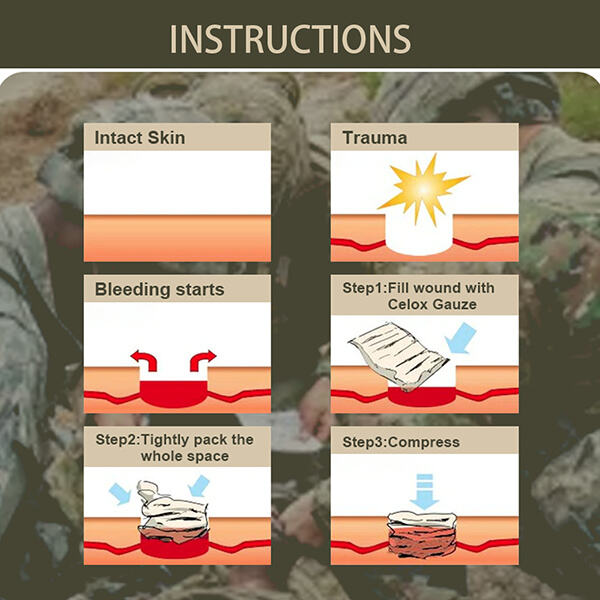 INSTRUCTIONS

Intact Skin

Trauma

Bleeding starts

Step1:Fill wound with Celox Gauze

Step2:Tightly pack the whole space

Step3:Compress